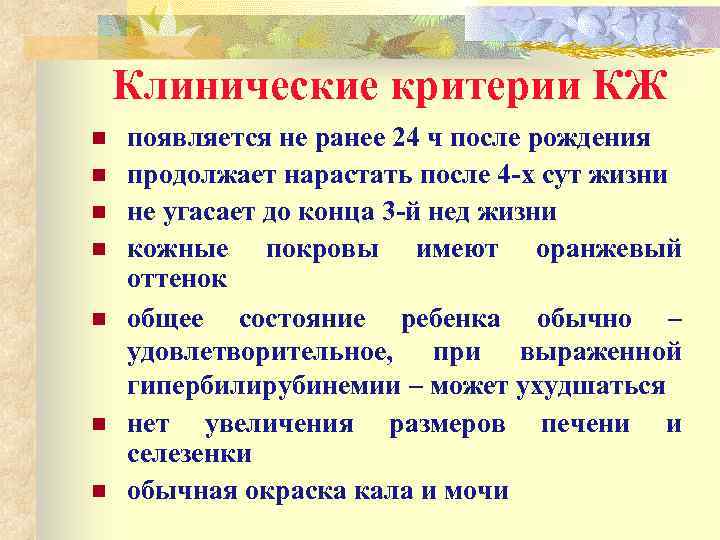 Клинические критерии КЖ

- появляется не ранее 24 ч после рождения
- продолжает нарастать после 4-х сут жизни
- не угасает до конца 3-й нед жизни
- кожные покровы имеют оранжевый оттенок
- общее состояние ребенка обычно – удовлетворительное, при выраженной гипербилирубинемии – может ухудшаться
- нет увеличения размеров печени и селезенки
- обычная окраска кала и мочи